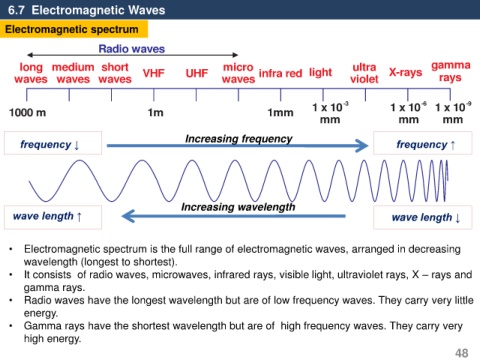 6.7 Electromagnetic Waves

Electromagnetic spectrum

Radio waves

long waves medium waves short waves VHF UHF micro waves infra red light ultra violet X-rays gamma rays

1000 m 1m 1mm $1 \times 10^{-3}$ mm $1 \times 10^{-6}$ mm $1 \times 10^{-9}$ mm

frequency ↓ Increasing frequency frequency ↑

wave length ↑ Increasing wavelength wave length ↓

• Electromagnetic spectrum is the full range of electromagnetic waves, arranged in decreasing wavelength (longest to shortest).
• It consists of radio waves, microwaves, infrared rays, visible light, ultraviolet rays, X – rays and gamma rays.
• Radio waves have the longest wavelength but are of low frequency waves. They carry very little energy.
• Gamma rays have the shortest wavelength but are of high frequency waves. They carry very high energy.

48